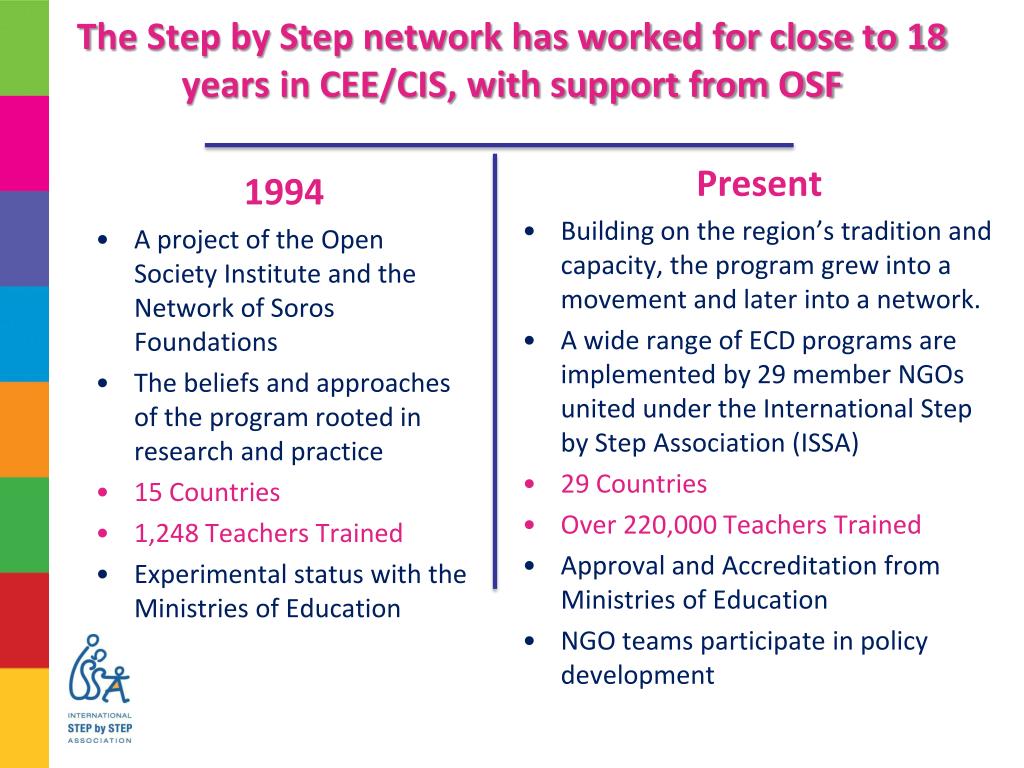 The Step by Step network has worked for close to 18 years in CEE/CIS, with support from OSF

1994

• A project of the Open Society Institute and the Network of Soros Foundations
• The beliefs and approaches of the program rooted in research and practice
• 15 Countries
• 1,248 Teachers Trained
• Experimental status with the Ministries of Education

Present

• Building on the region's tradition and capacity, the program grew into a movement and later into a network.
• A wide range of ECD programs are implemented by 29 member NGOs united under the International Step by Step Association (ISSA)
• 29 Countries
• Over 220,000 Teachers Trained
• Approval and Accreditation from Ministries of Education
• NGO teams participate in policy development

ISSA
INTERNATIONAL
STEP by STEP
ASSOCIATION